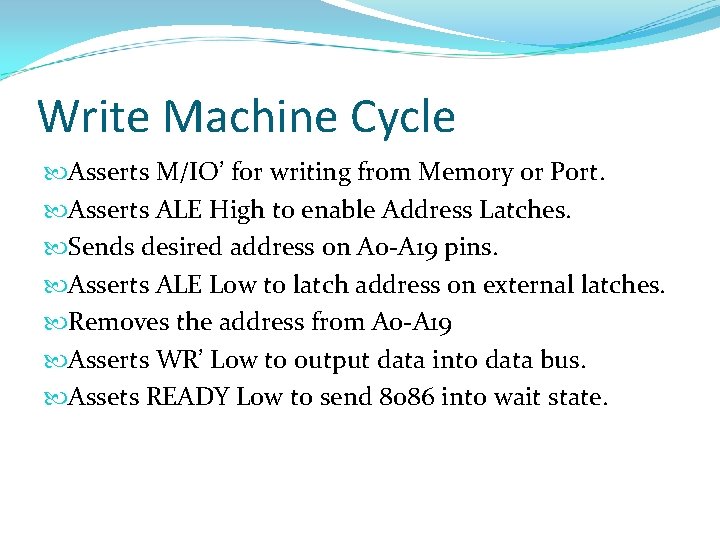 Write Machine Cycle

Asserts M/IO’ for writing from Memory or Port.

Asserts ALE High to enable Address Latches.

Sends desired address on A0-A19 pins.

Asserts ALE Low to latch address on external latches.

Removes the address from A0-A19

Asserts WR’ Low to output data into data bus.

Assets READY Low to send 8086 into wait state.